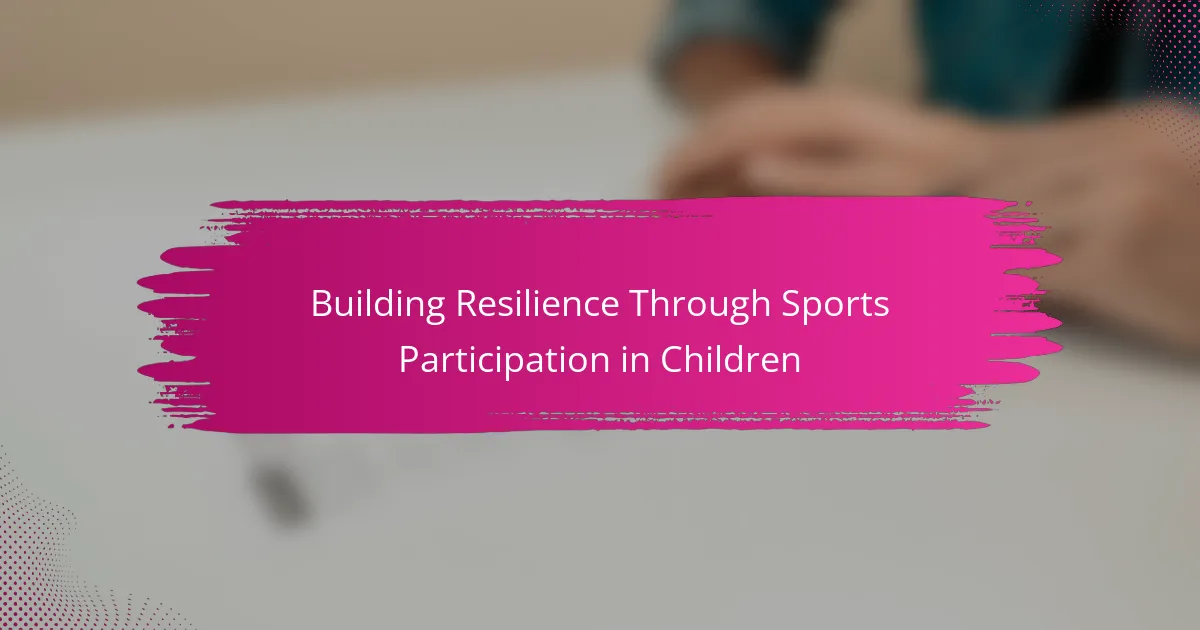 Building Resilience Through Sports Participation in Children